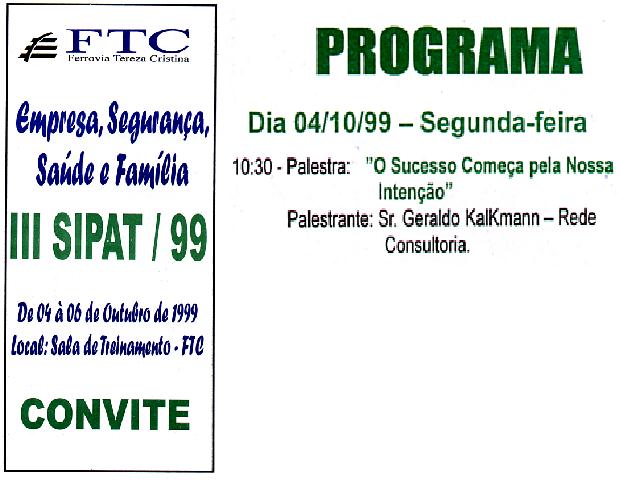 FTC
Ferrovia Tereza Cristina

Empresa, Segurança, Saúde e Família

III SIPAT / 99

De 04 à 06 de Outubro de 1999
Local: Sala de Treinamento - FTC

CONVITE

PROGRAMA

Dia 04/10/99 – Segunda-feira

10:30 - Palestra: "O Sucesso Começa pela Nossa Intenção"
Palestrante: Sr. Geraldo KalKmann – Rede Consultoria.